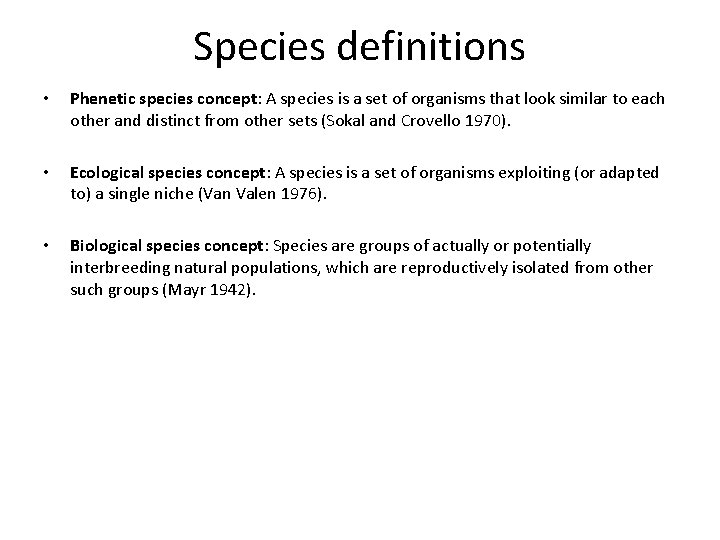 Species definitions

• Phenetic species concept: A species is a set of organisms that look similar to each other and distinct from other sets (Sokal and Crovello 1970).

• Ecological species concept: A species is a set of organisms exploiting (or adapted to) a single niche (Van Valen 1976).

• Biological species concept: Species are groups of actually or potentially interbreeding natural populations, which are reproductively isolated from other such groups (Mayr 1942).